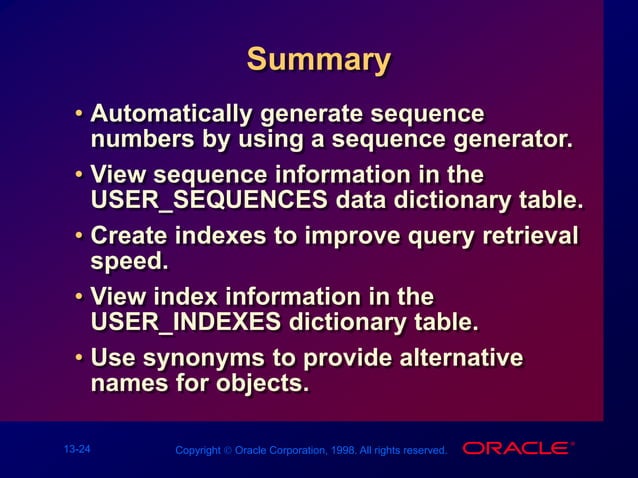 Summary

• Automatically generate sequence numbers by using a sequence generator.

• View sequence information in the USER_SEQUENCES data dictionary table.

• Create indexes to improve query retrieval speed.

• View index information in the USER_INDEXES dictionary table.

• Use synonyms to provide alternative names for objects.

13-24

Copyright © Oracle Corporation, 1998. All rights reserved.

ORACLE®